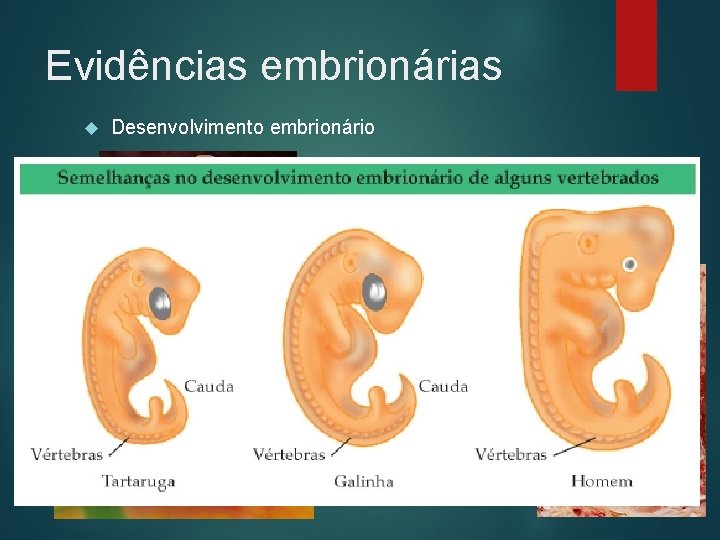 Evidências embrionárias

Desenvolvimento embrionário

Semelhanças no desenvolvimento embrionário de alguns vertebrados

Cauda

Vértebras

Tartaruga

Cauda

Vértebras

Galinha

Vértebras

Homem